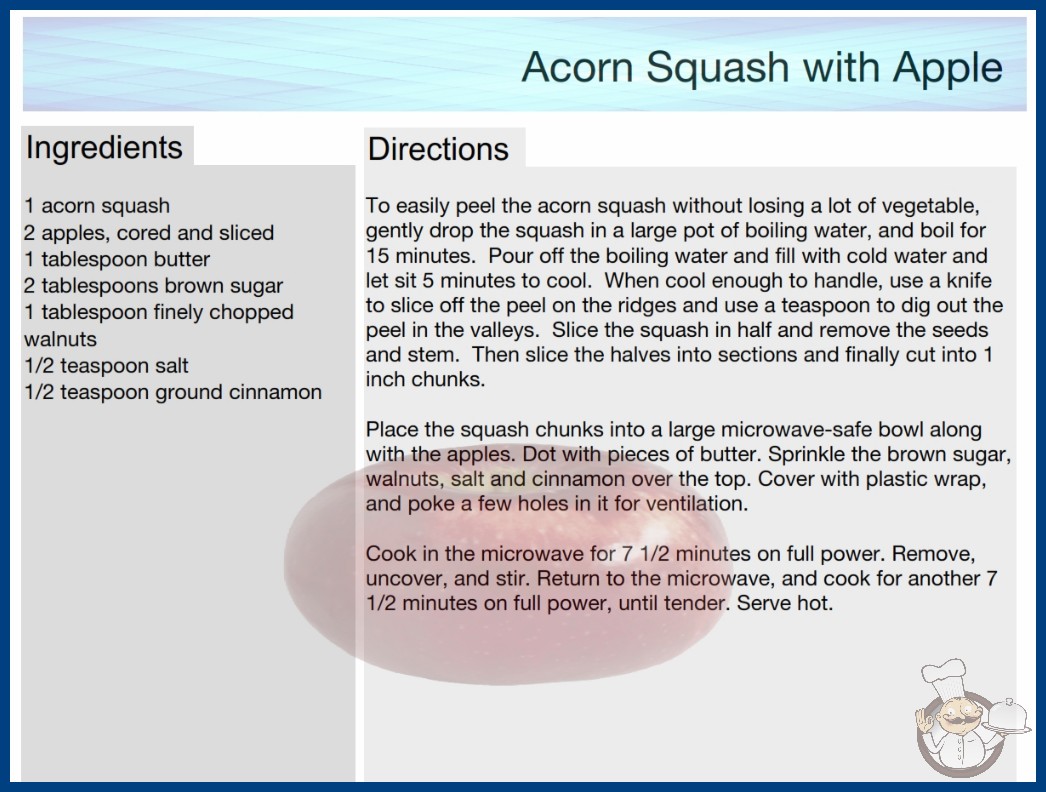 Acorn Squash with Apple

Ingredients

1 acorn squash
2 apples, cored and sliced
1 tablespoon butter
2 tablespoons brown sugar
1 tablespoon finely chopped walnuts
1/2 teaspoon salt
1/2 teaspoon ground cinnamon

Directions

To easily peel the acorn squash without losing a lot of vegetable, gently drop the squash in a large pot of boiling water, and boil for 15 minutes. Pour off the boiling water and fill with cold water and let sit 5 minutes to cool. When cool enough to handle, use a knife to slice off the peel on the ridges and use a teaspoon to dig out the peel in the valleys. Slice the squash in half and remove the seeds and stem. Then slice the halves into sections and finally cut into 1 inch chunks.

Place the squash chunks into a large microwave-safe bowl along with the apples. Dot with pieces of butter. Sprinkle the brown sugar, walnuts, salt and cinnamon over the top. Cover with plastic wrap, and poke a few holes in it for ventilation.

Cook in the microwave for 7 1/2 minutes on full power. Remove, uncover, and stir. Return to the microwave, and cook for another 7 1/2 minutes on full power, until tender. Serve hot.